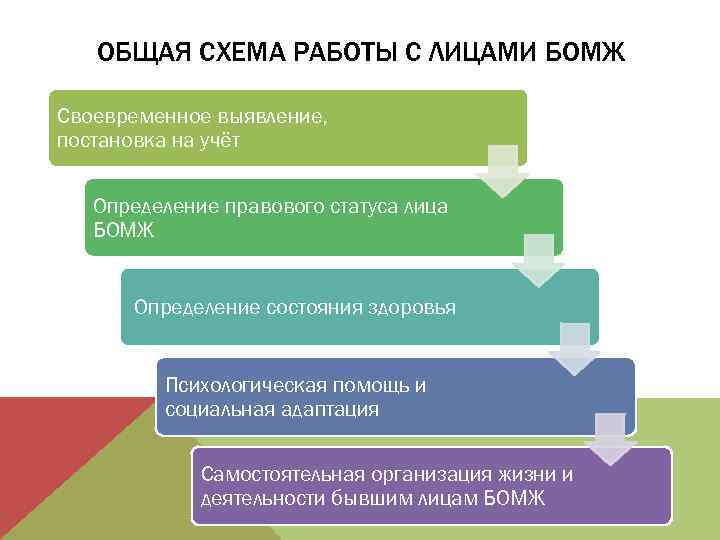 ОБЩАЯ СХЕМА РАБОТЫ С ЛИЦАМИ БОМЖ

Своевременное выявление, постановка на учёт

Определение правового статуса лица БОМЖ

Определение состояния здоровья

Психологическая помощь и социальная адаптация

Самостоятельная организация жизни и деятельности бывшим лицам БОМЖ